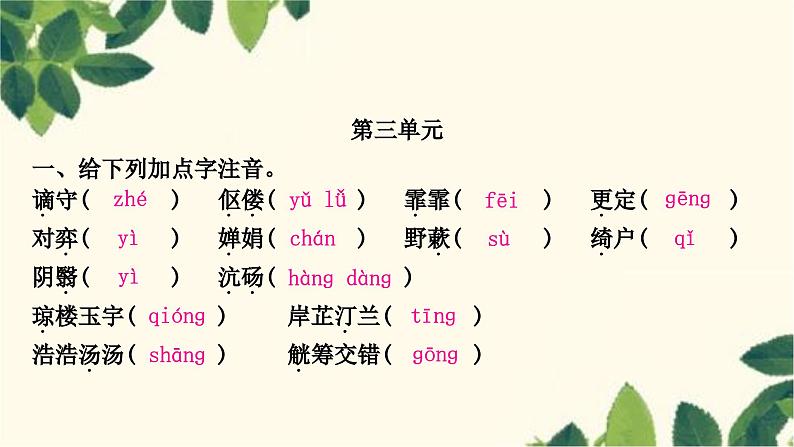 第三单元

一、给下列加点字注音。

谪守（ zhé ） 伛偻（ yǔ lǚ ） 霏霏（ fēi ） 更定（ gēng ）

对弈（ yì ） 婵娟（ chán ） 野蔌（ sù ） 绮户（ qǐ ）

阴翳（ yì ） 沆砀（ hàng dàng ）

琼楼玉宇（ qióng ） 岸芷汀兰（ tīng ）

浩浩汤汤（ shāng ） 觥筹交错（ gōng ）